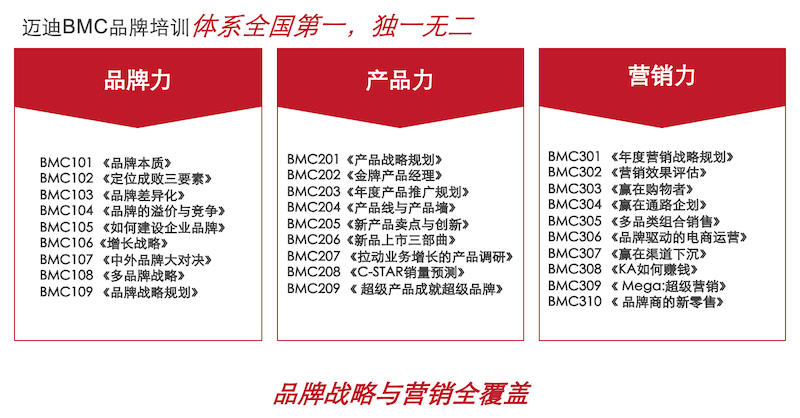 迈迪BMC品牌培训体系全国第一，独一无二

品牌力

BMC101 《品牌本质》
BMC102 《定位成败三要素》
BMC103 《品牌差异化》
BMC104 《品牌的溢价与竞争》
BMC105 《如何建设企业品牌》
BMC106《增长战略》
BMC107 《中外品牌大对决》
BMC108 《多品牌战略》
BMC109 《品牌战略规划》

产品力

BMC201《产品战略规划》
BMC202《金牌产品经理》
BMC203《年度产品推广规划》
BMC204《产品线与产品墙》
BMC205《新产品卖点与创新》
BMC206《新品上市三部曲》
BMC207 《拉动业务增长的产品调研》
BMC208 《C-STAR销量预测》
BMC209 《 超级产品成就超级品牌》

营销力

BMC301 《年度营销战略规划》
BMC302 《营销效果评估》
BMC303 《赢在购物者》
BMC304 《赢在通路企划》
BMC305 《多品类组合销售》
BMC306 《品牌驱动的电商运营》
BMC307 《赢在渠道下沉》
BMC308 《KA如何赚钱》
BMC309 《 Mega:超级营销》
BMC310 《 品牌商的新零售》

品牌战略与营销全覆盖